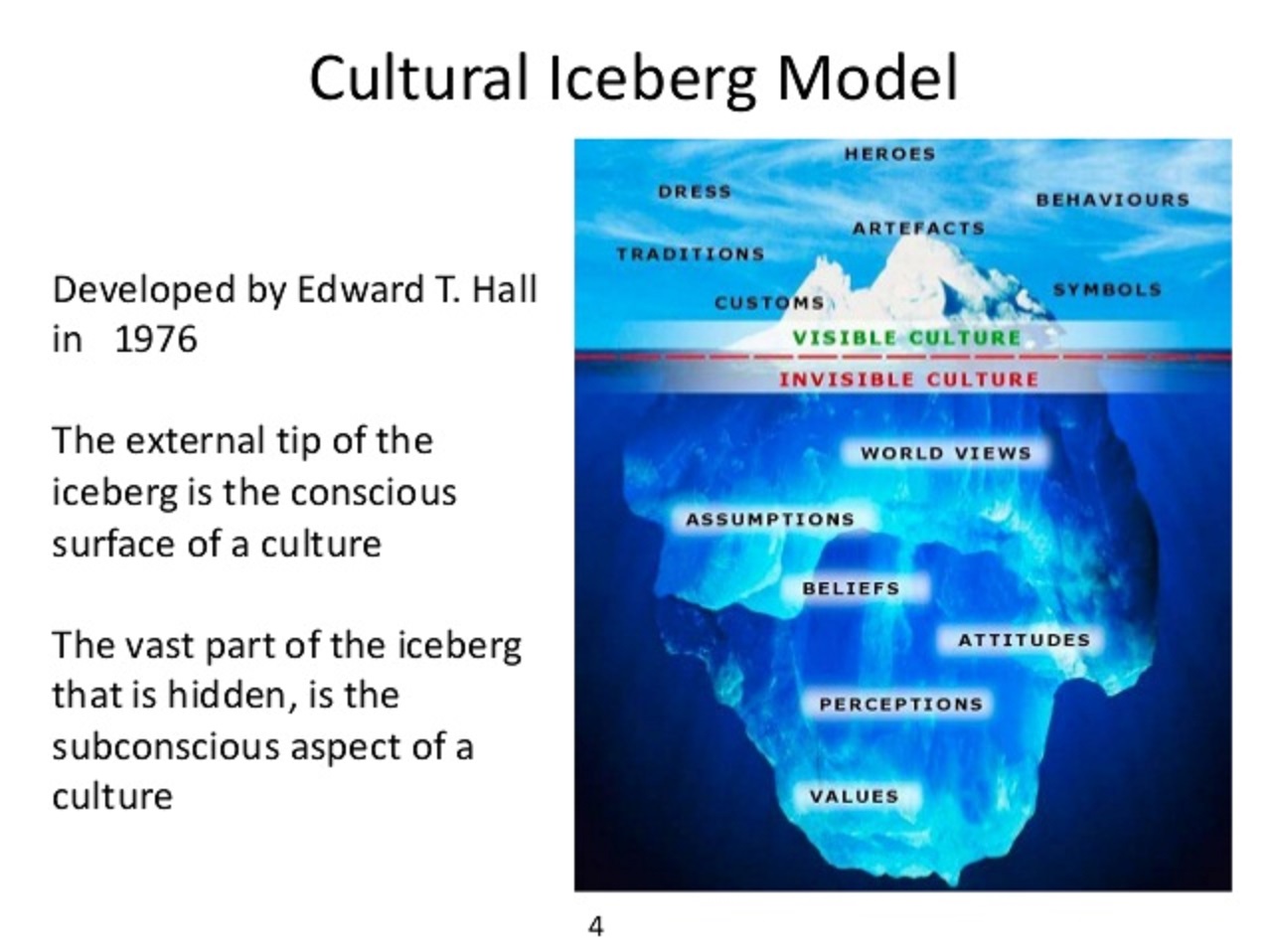 Cultural Iceberg Model

Developed by Edward T. Hall in 1976

The external tip of the iceberg is the conscious surface of a culture

The vast part of the iceberg that is hidden, is the subconscious aspect of a culture

HEROES
DRESS
BEHAVIOURS
ARTEFACTS
TRADITIONS
CUSTOMS
SYMBOLS
VISIBLE CULTURE
INVISIBLE CULTURE
WORLD VIEWS
ASSUMPTIONS
BELIEFS
ATTITUDES
PERCEPTIONS
VALUES

4